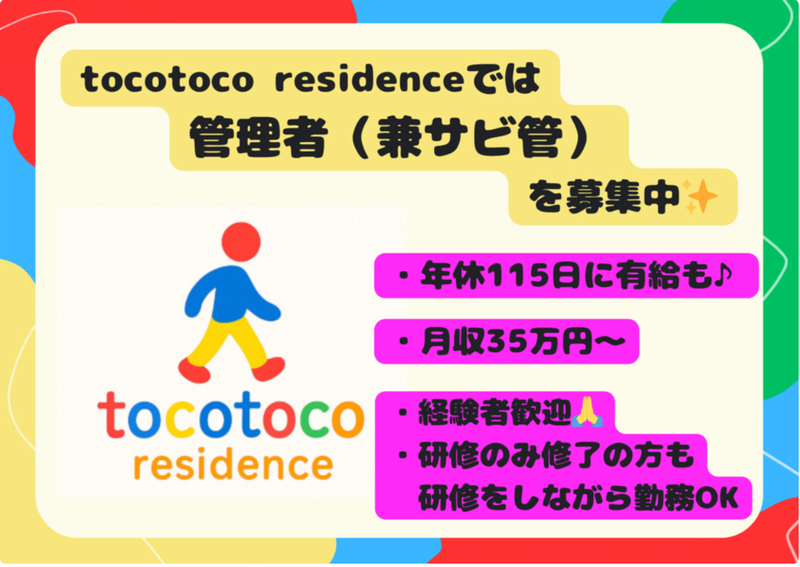 tocotoco residenceでは
管理者（兼サビ管）
を募集中✨

tocotoco
residence

・年休115日に有給も♪

・月収35万円〜

・経験者歓迎🙏
・研修のみ修了の方も
研修をしながら勤務OK